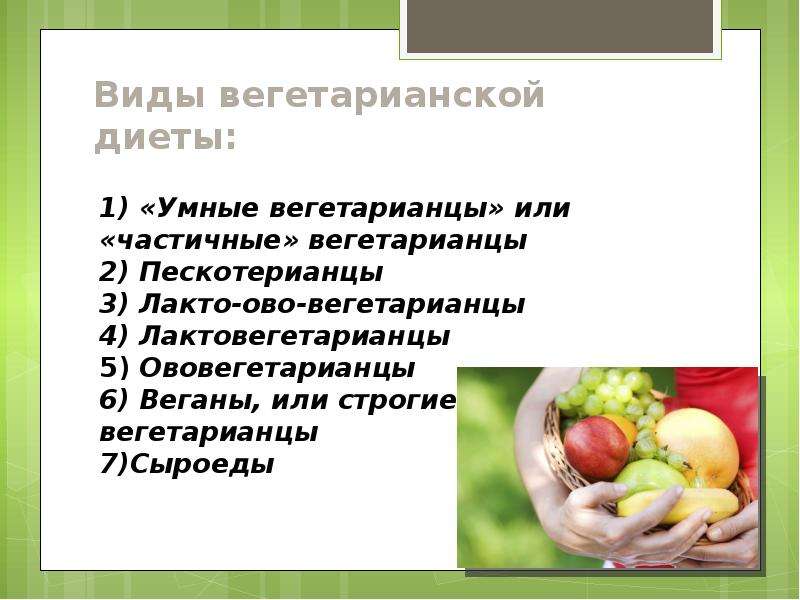 Виды вегетарианской диеты:

1) «Умные вегетарианцы» или «частичные» вегетарианцы
2) Пескотерианцы
3) Лакто-ово-вегетарианцы
4) Лактовегетарианцы
5) Ововегетарианцы
6) Веганы, или строгие вегетарианцы
7)Сыроеды